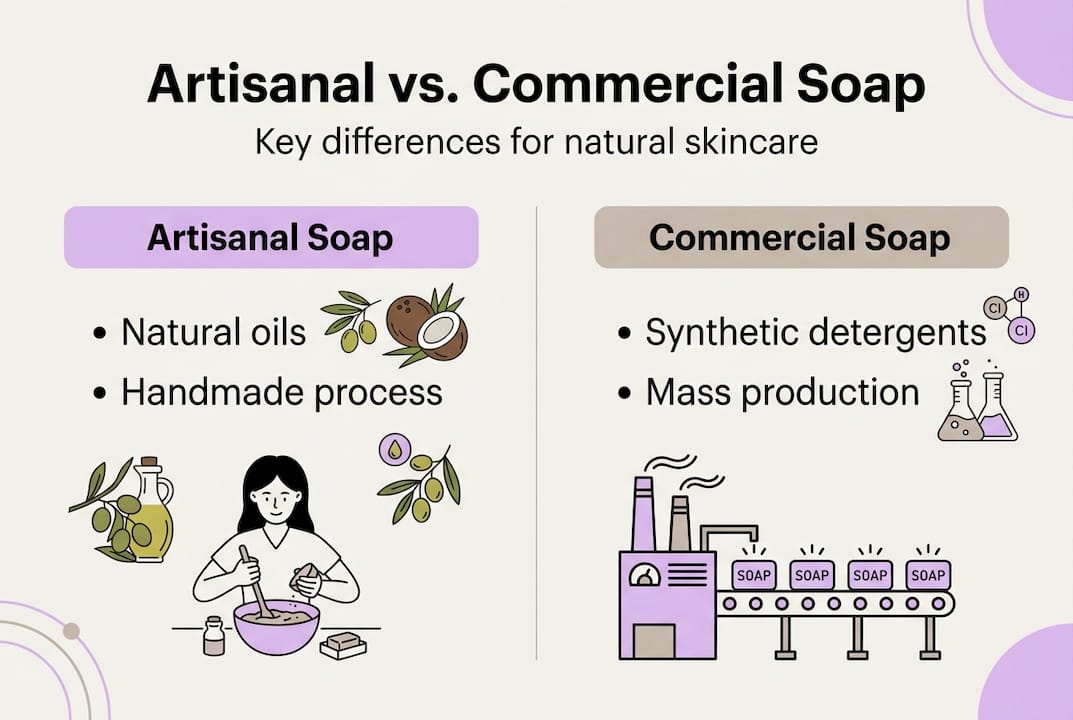 Artisanal vs. Commercial Soap

Key differences for natural skincare

Artisanal Soap

• Natural oils
• Handmade process

Commercial Soap

• Synthetic detergents
• Mass production

Cl H Cl

SOAP SOAP SOAP SOAP